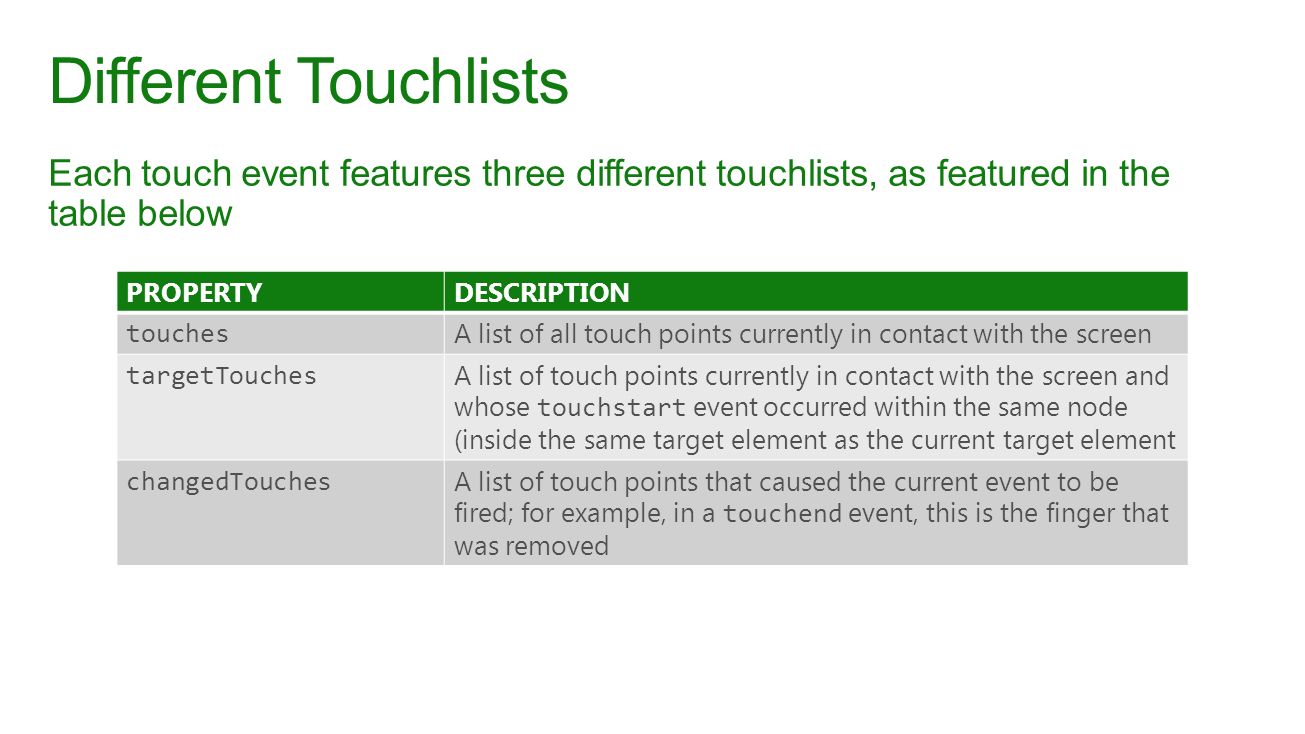 Different Touchlists

Each touch event features three different touchlists, as featured in the table below

| PROPERTY | DESCRIPTION |
|---|---|
| touches | A list of all touch points currently in contact with the screen |
| targetTouches | A list of touch points currently in contact with the screen and whose touchstart event occurred within the same node (inside the same target element as the current target element |
| changedTouches | A list of touch points that caused the current event to be fired; for example, in a touchend event, this is the finger that was removed |